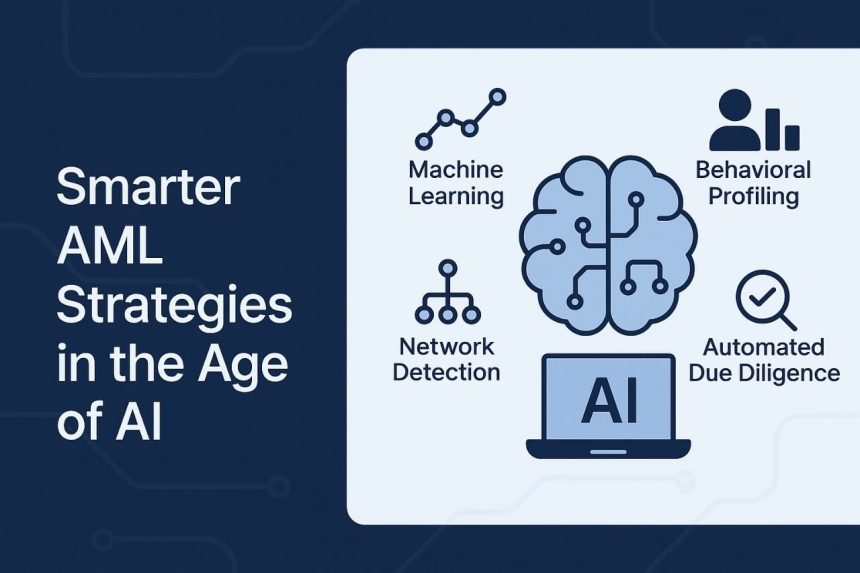 Smarter AML Strategies in the Age of AI

Machine Learning

Behavioral Profiling

Network Detection

Automated Due Diligence

AI